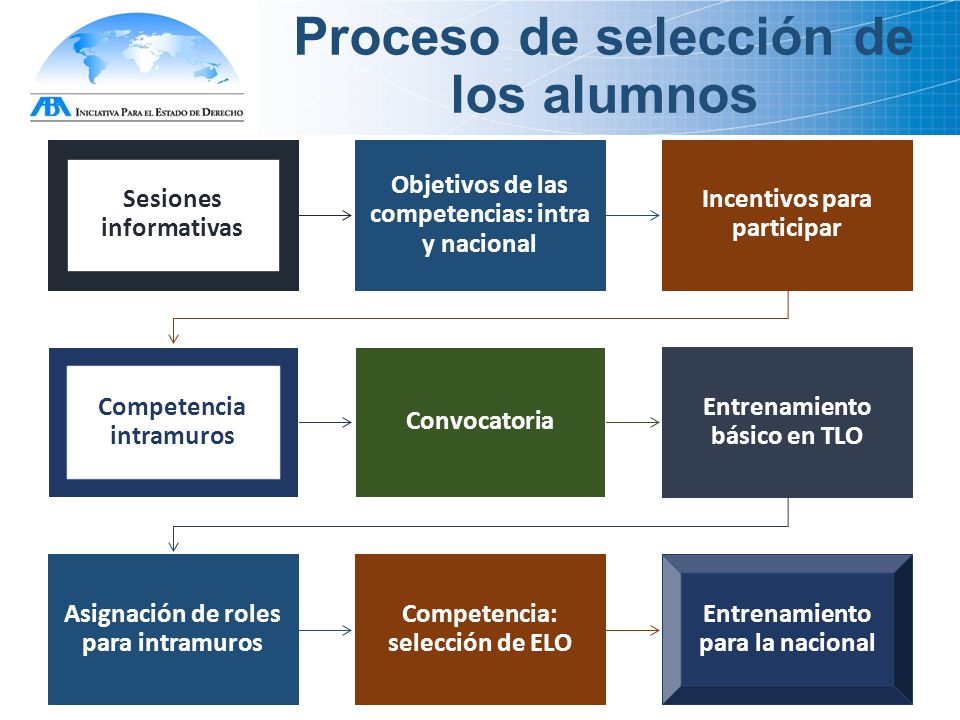 ABA INICIATIVA PARA EL ESTADO DE DERECHO

Proceso de selección de los alumnos

Sesiones informativas

Objetivos de las competencias: intra y nacional

Incentivos para participar

Competencia intramuros

Convocatoria

Entrenamiento básico en TLO

Asignación de roles para intramuros

Competencia: selección de ELO

Entrenamiento para la nacional